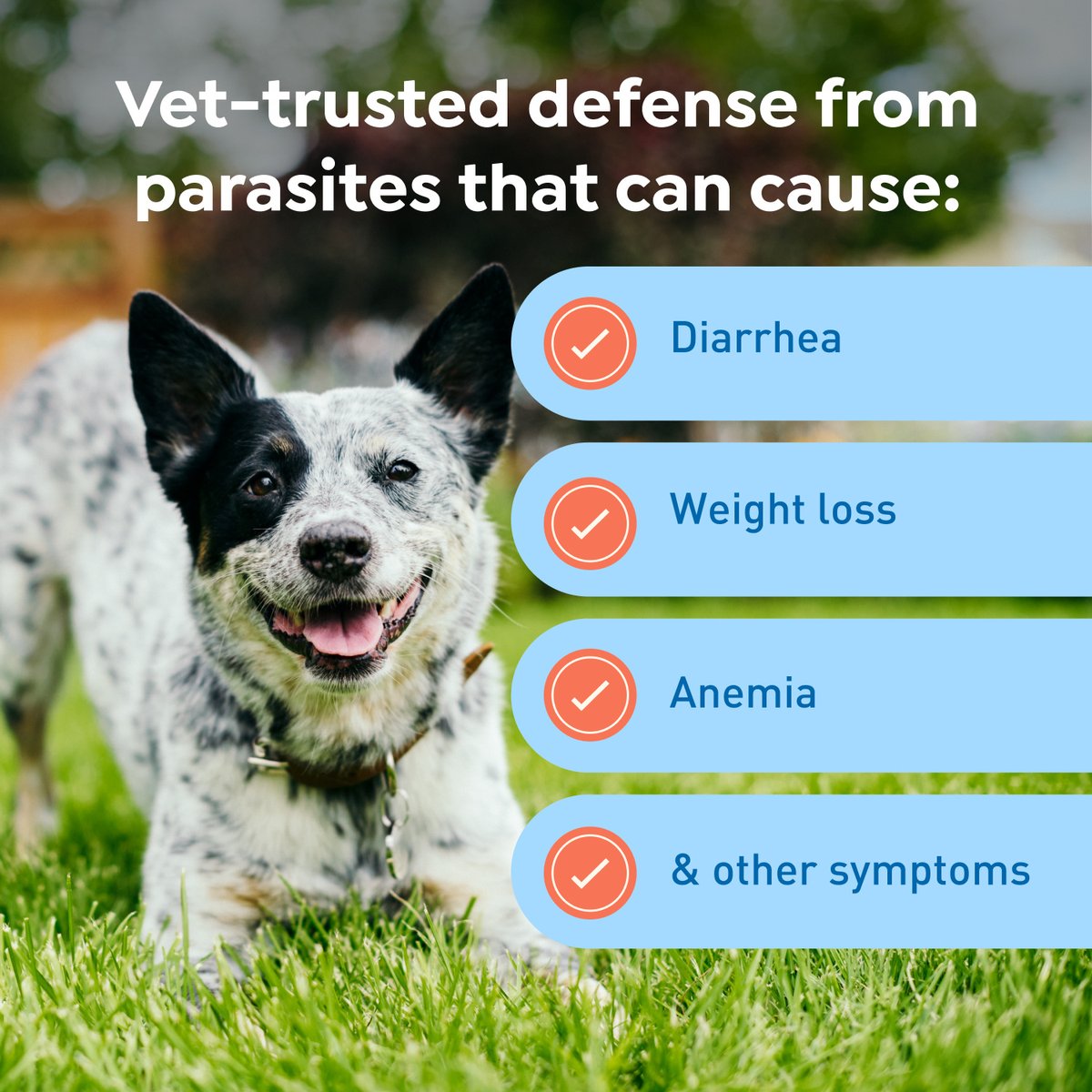 Vet-trusted defense from parasites that can cause:

Diarrhea

Weight loss

Anemia

& other symptoms